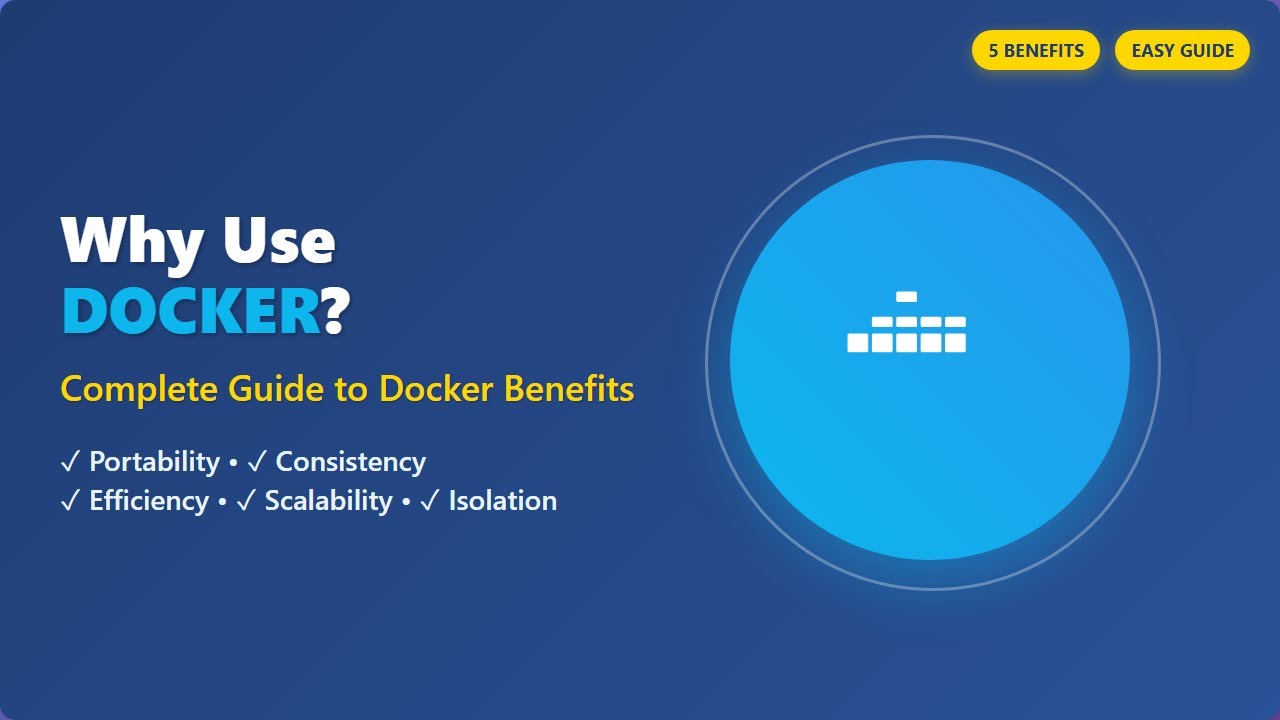 5 BENEFITS EASY GUIDE

Why Use
DOCKER?

Complete Guide to Docker Benefits

✓ Portability • ✓ Consistency
✓ Efficiency • ✓ Scalability • ✓ Isolation